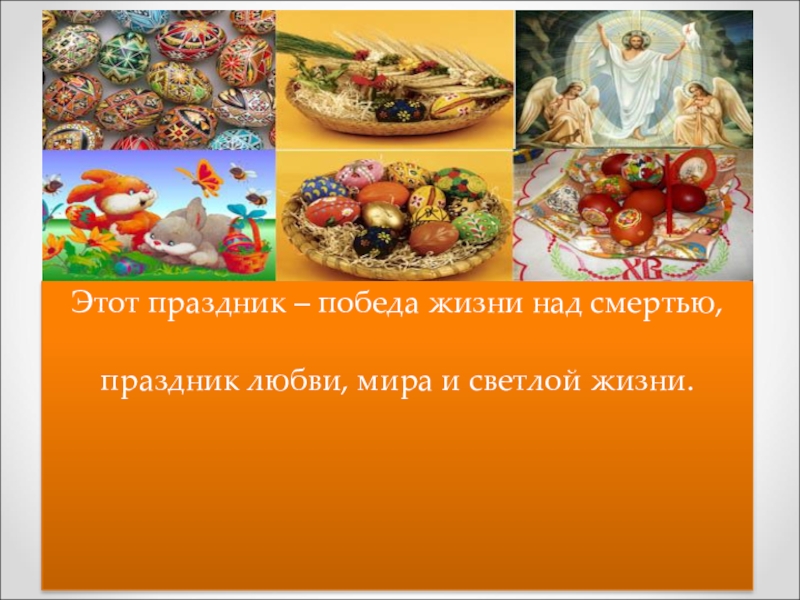 ХВ

Этот праздник – победа жизни над смертью,

праздник любви, мира и светлой жизни.